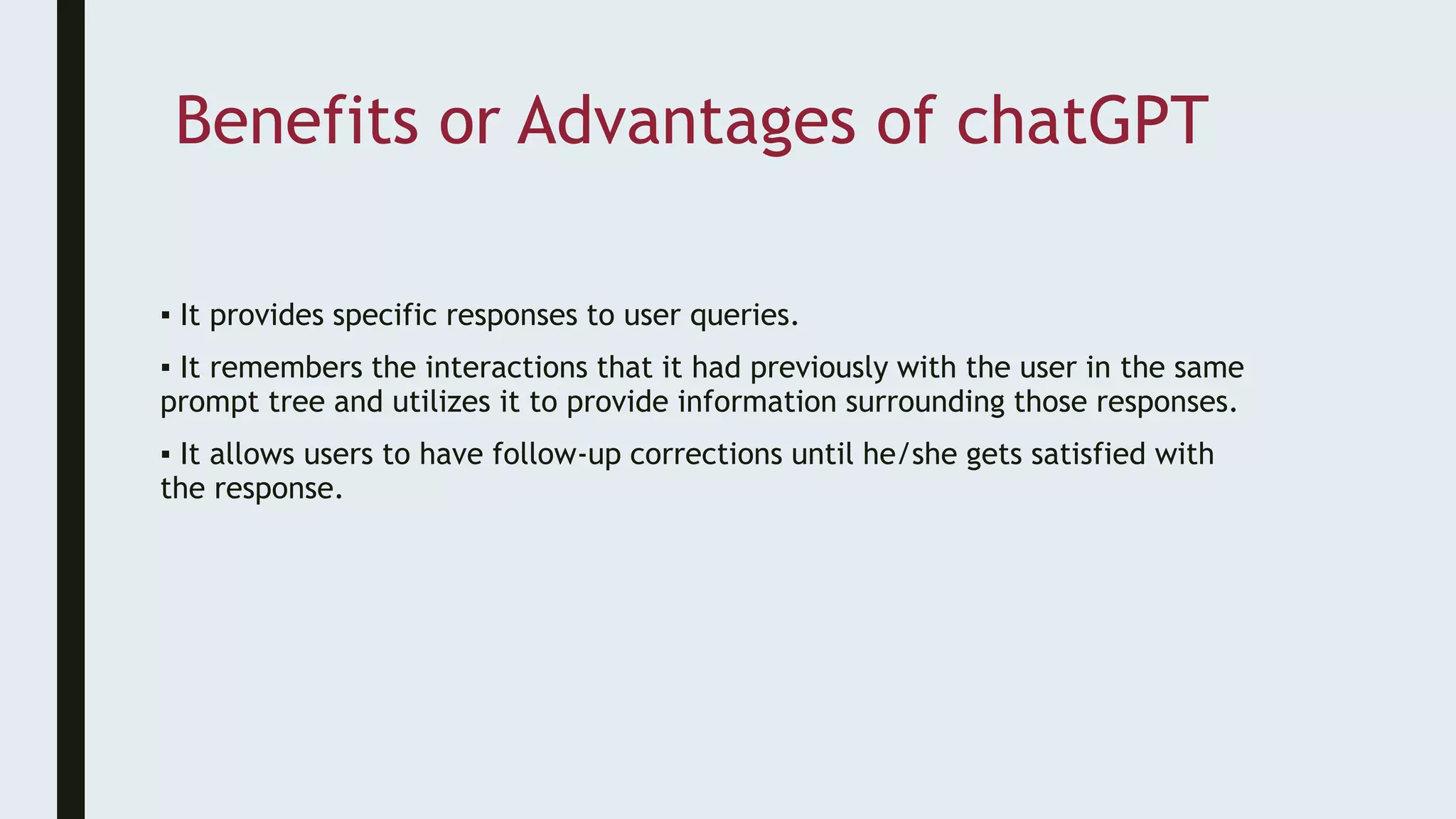 Benefits or Advantages of chatGPT

▪ It provides specific responses to user queries.

▪ It remembers the interactions that it had previously with the user in the same prompt tree and utilizes it to provide information surrounding those responses.

▪ It allows users to have follow-up corrections until he/she gets satisfied with the response.